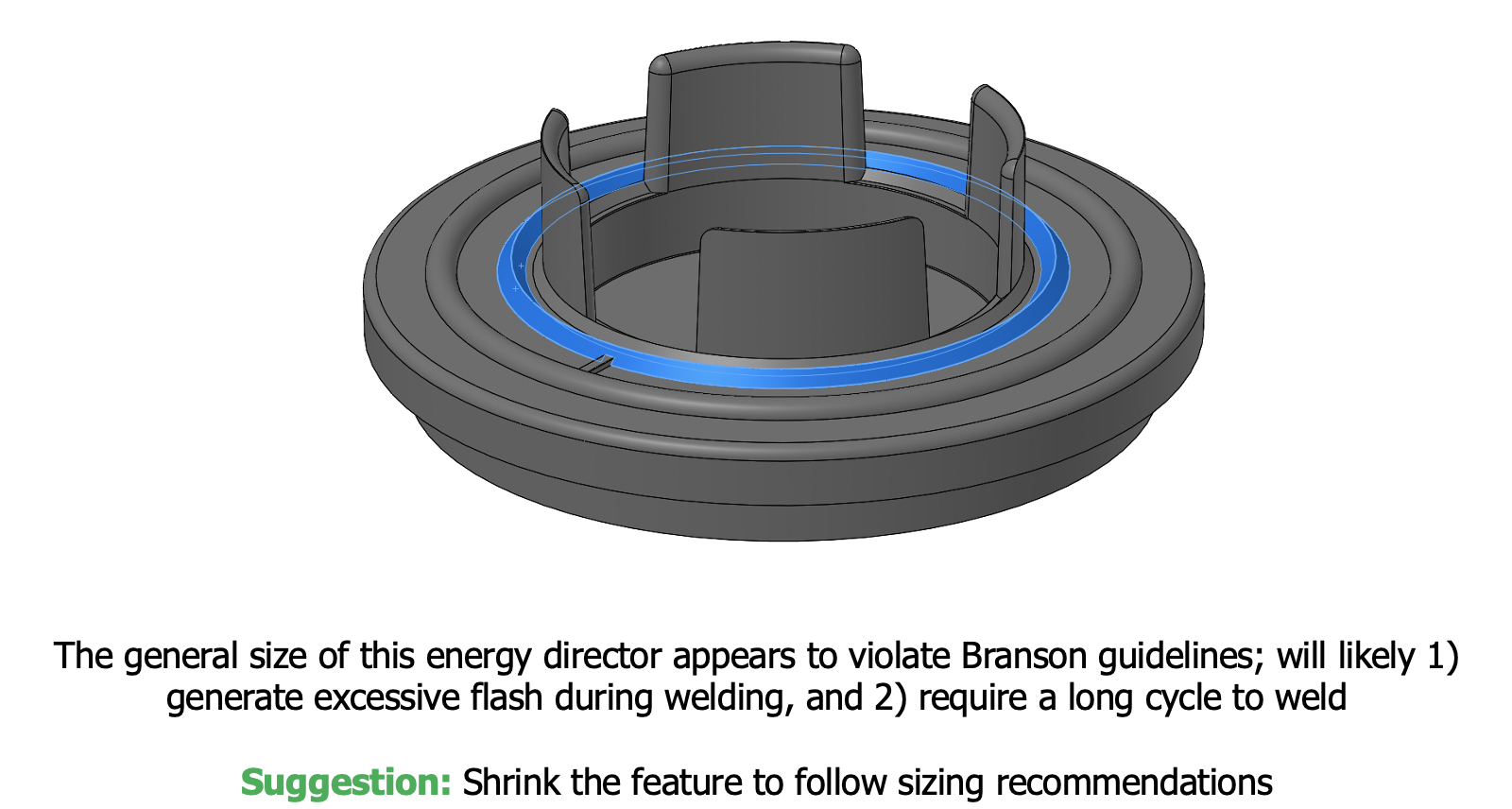 The general size of this energy director appears to violate Branson guidelines; will likely 1) generate excessive flash during welding, and 2) require a long cycle to weld

Suggestion: Shrink the feature to follow sizing recommendations